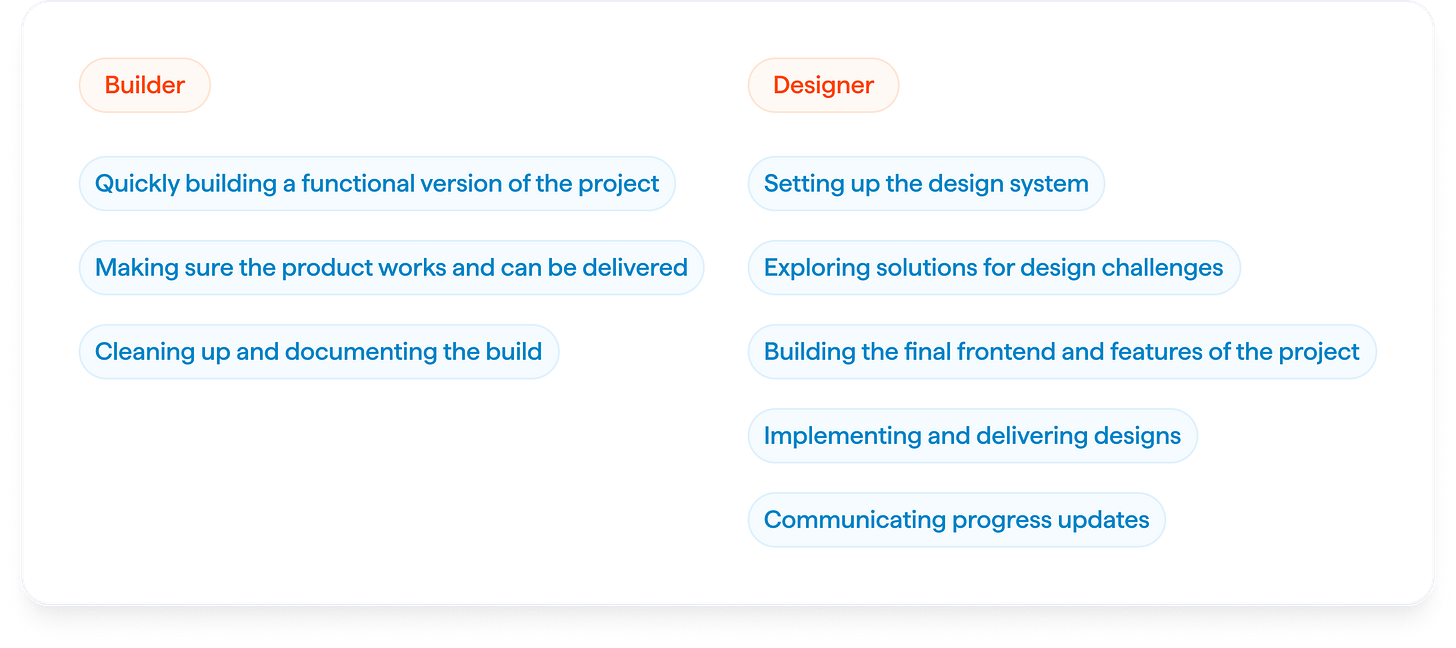 Builder

Quickly building a functional version of the project

Making sure the product works and can be delivered

Cleaning up and documenting the build

Designer

Setting up the design system

Exploring solutions for design challenges

Building the final frontend and features of the project

Implementing and delivering designs

Communicating progress updates